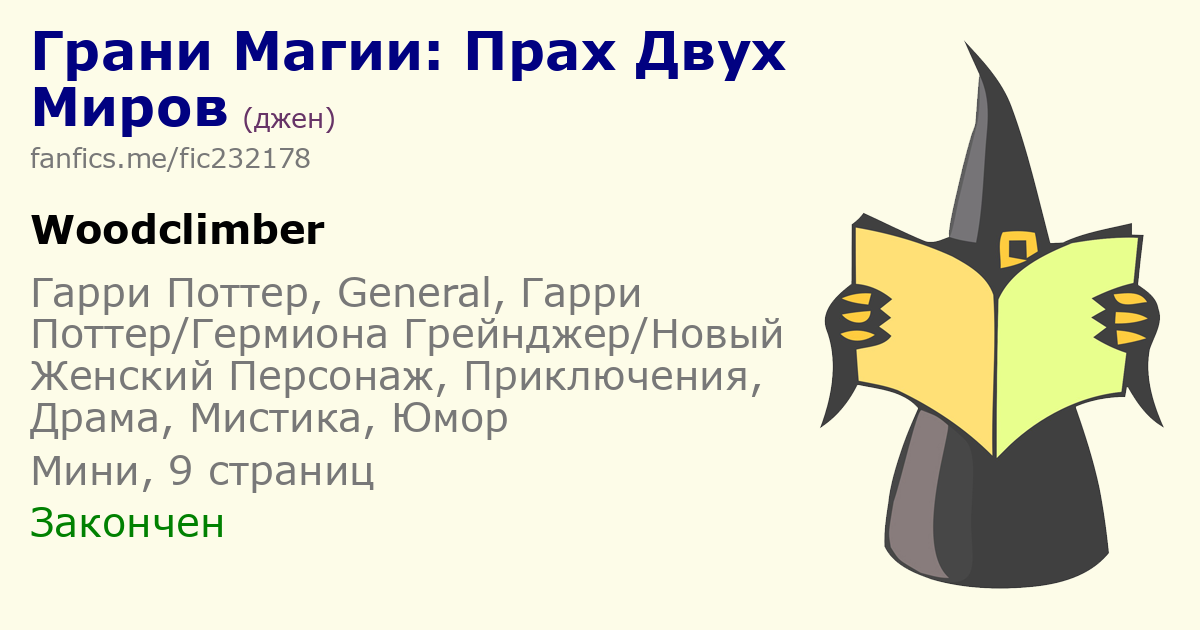 Грани Магии: Прах Двух Миров (джен)
fanfics.me/fic232178

Woodclimber

Гарри Поттер, General, Гарри Поттер/Гермиона Грейнджер/Новый Женский Персонаж, Приключения, Драма, Мистика, Юмор

Мини, 9 страниц

Закончен